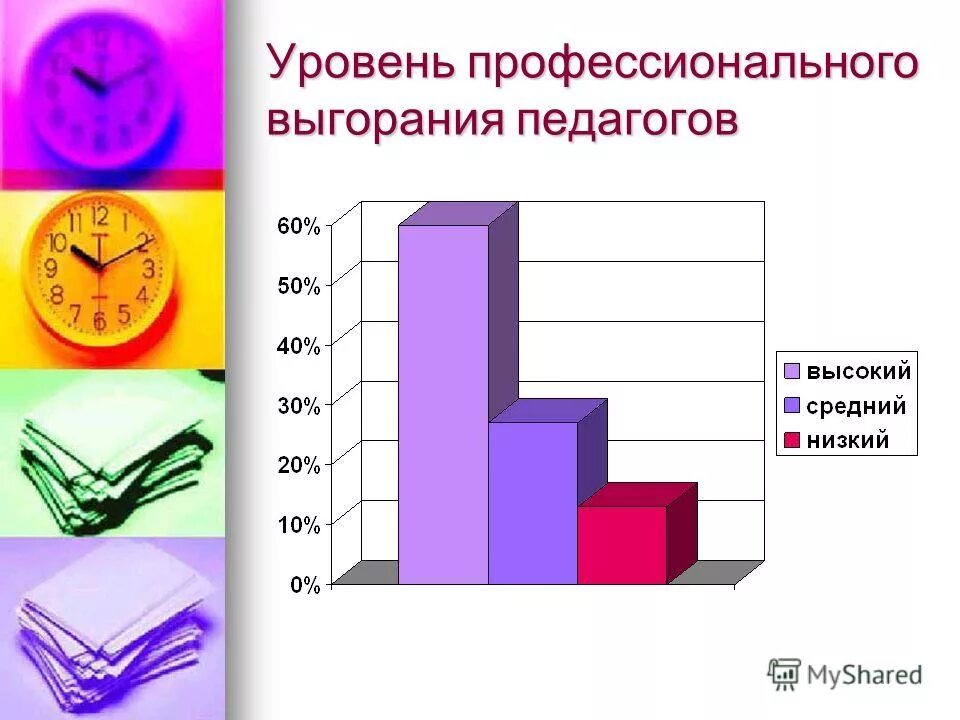 Уровень профессионального выгорания педагогов

60%
50%
40%
30%
20%
10%
0%

высокий
средний
низкий

MyShared